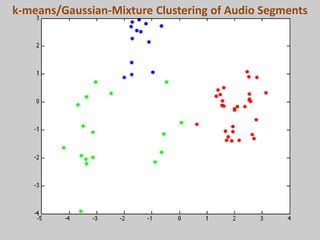 k-means/Gaussian-Mixture Clustering of Audio Segments

3
2
1
0
-1
-2
-3
-4

-5 -4 -3 -2 -1 0 1 2 3 4